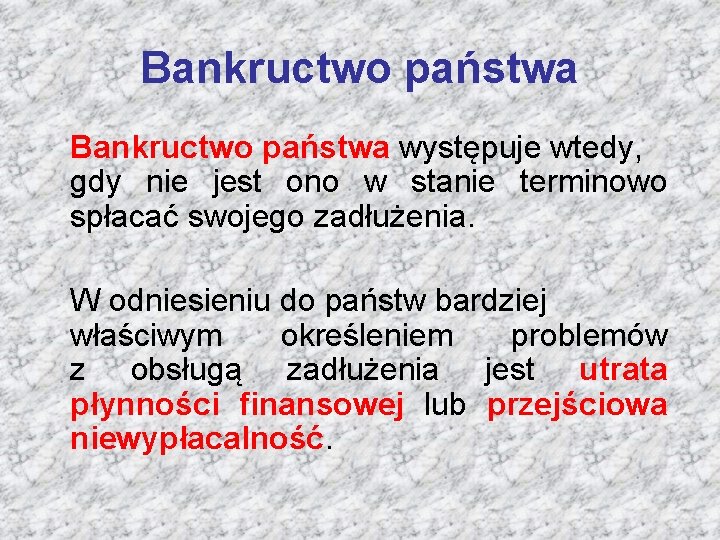 Bankructwo państwa

Bankructwo państwa występuje wtedy, gdy nie jest ono w stanie terminowo spłacać swojego zadłużenia.

W odniesieniu do państw bardziej właściwym określeniem problemów z obsługą zadłużenia jest utrata płynności finansowej lub przejściowa niewypłacalność.